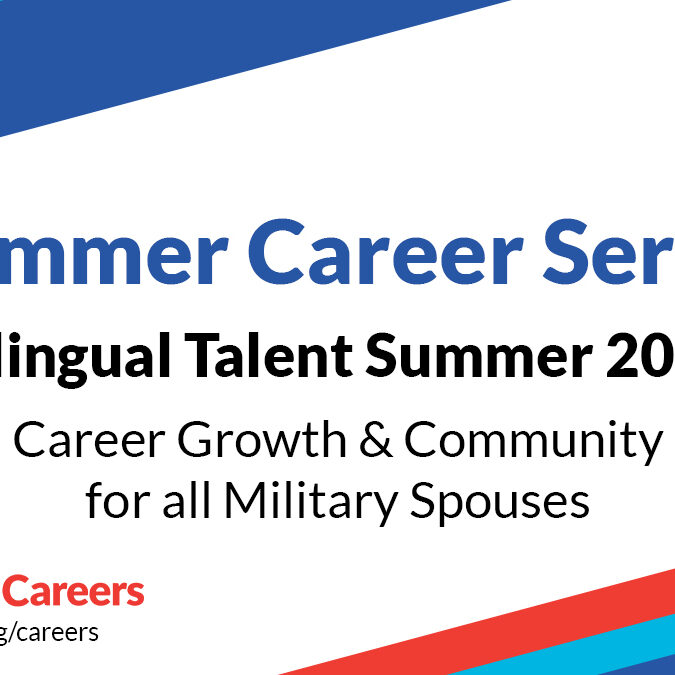 mmer Career Ser

lingual Talent Summer 20

Career Growth & Community for all Military Spouses

Careers
g/careers